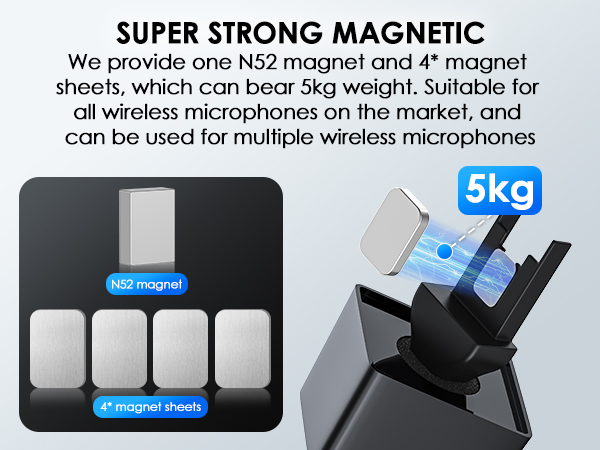 SUPER STRONG MAGNETIC

We provide one N52 magnet and 4* magnet sheets, which can bear 5kg weight. Suitable for all wireless microphones on the market, and can be used for multiple wireless microphones

N52 magnet

4* magnet sheets

5kg